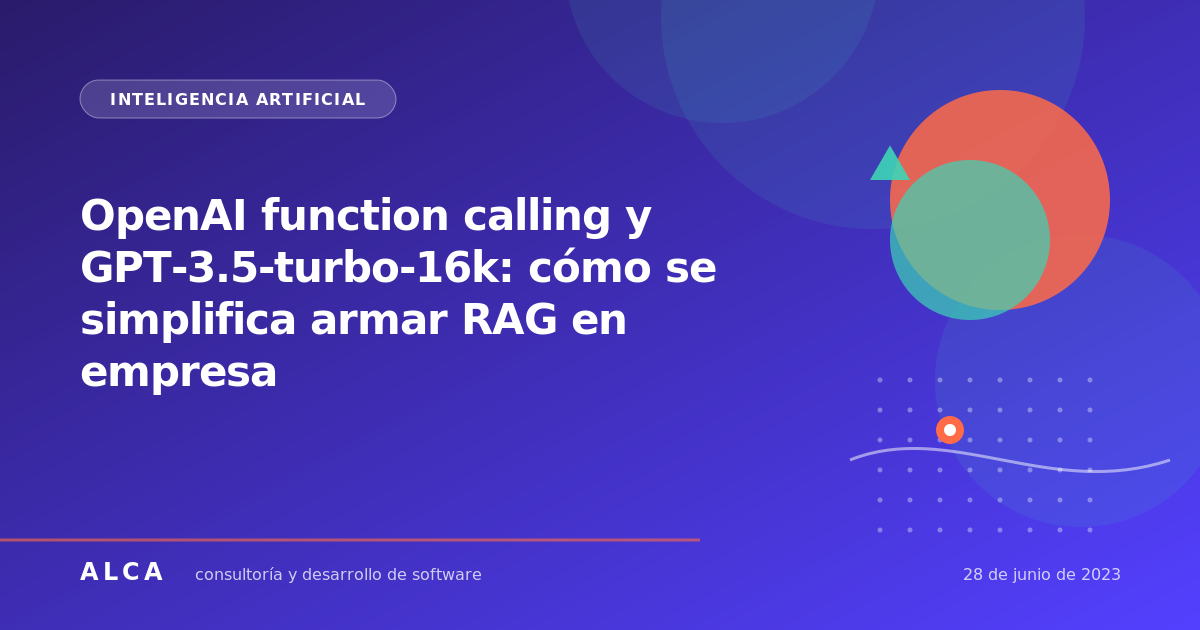 INTELIGENCIA ARTIFICIAL

OpenAI function calling y GPT-3.5-turbo-16k: cómo se simplifica armar RAG en empresa

ALCA consultoría y desarrollo de software

28 de junio de 2023